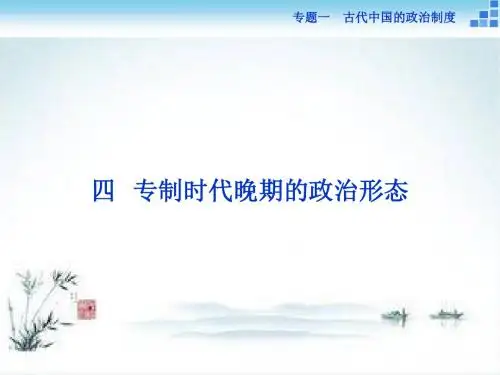 专题一　古代中国的政治制度

四　专制时代晚期的政治形态